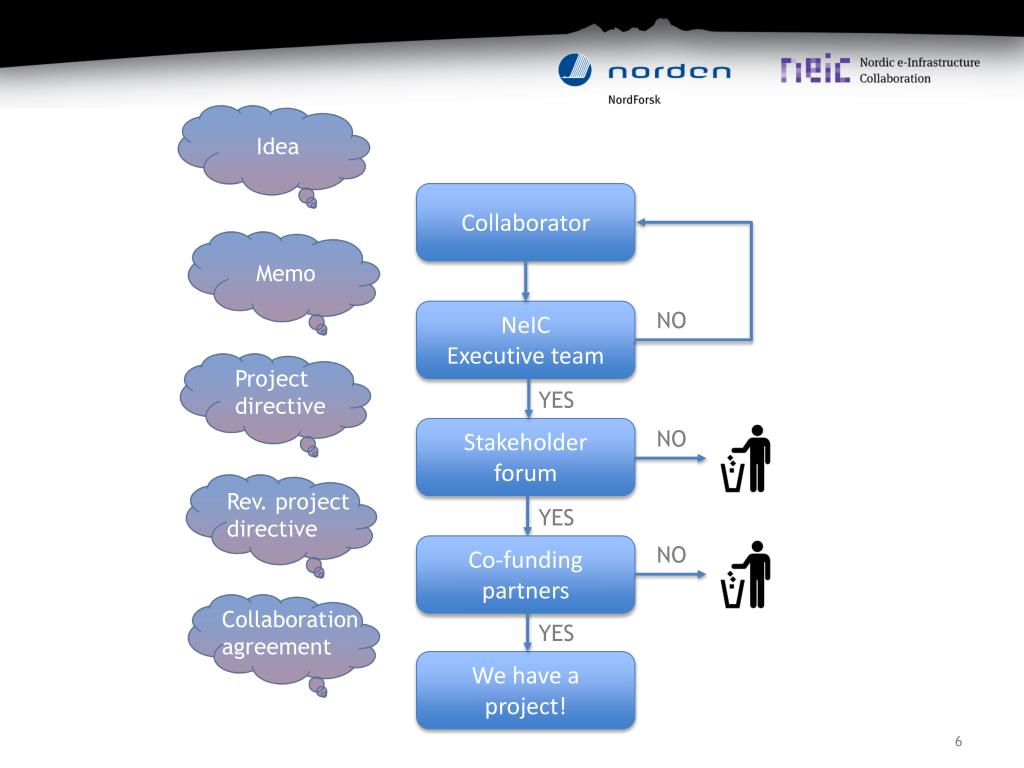 norden
NordForsk

neic Nordic e-Infrastructure Collaboration

Idea

Memo

Project directive

Rev. project directive

Collaboration agreement

Collaborator

NeIC Executive team

NO

YES

Stakeholder forum

NO

YES

Co-funding partners

NO

YES

We have a project!

6